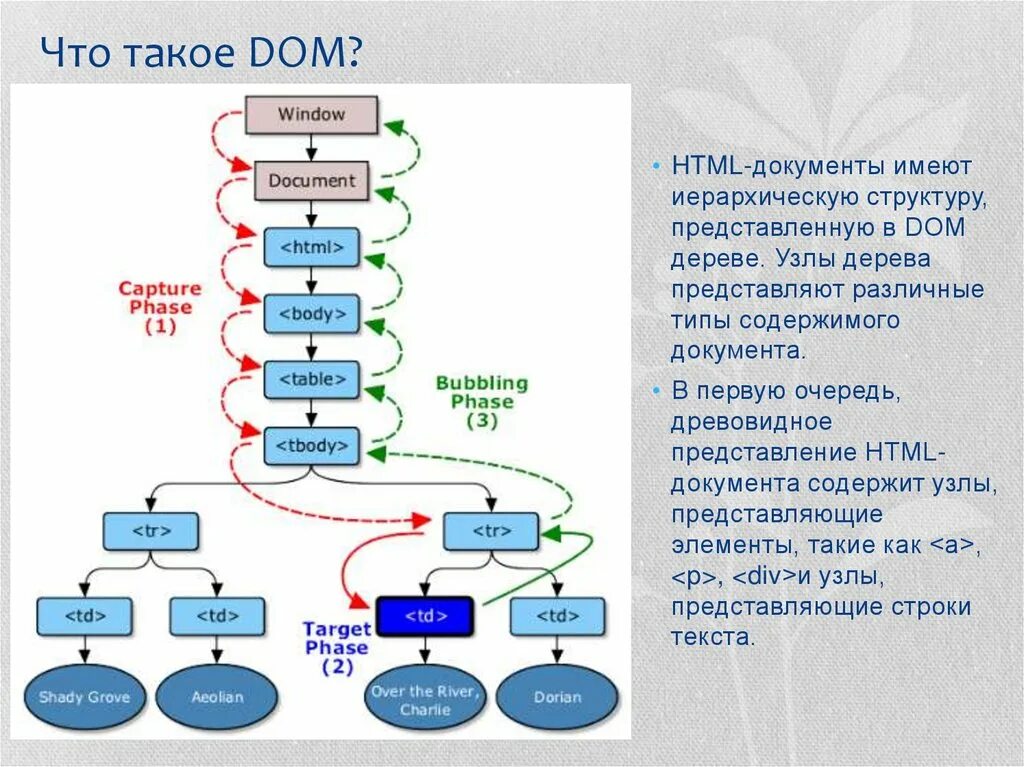 Что такое DOM?

Window

Document

<html>

Capture Phase (1)

<body>

<table>

Bubbling Phase (3)

<tbody>

<tr>

<tr>

<td>

<td>

Target Phase (2)

<td>

<td>

Shady Grove

Aeolian

Over the River, Charlie

Dorian

• HTML-документы имеют иерархическую структуру, представленную в DOM дереве. Узлы дерева представляют различные типы содержимого документа.

• В первую очередь, древовидное представление HTML-документа содержит узлы, представляющие элементы, такие как <a>, <p>, <div>и узлы, представляющие строки текста.